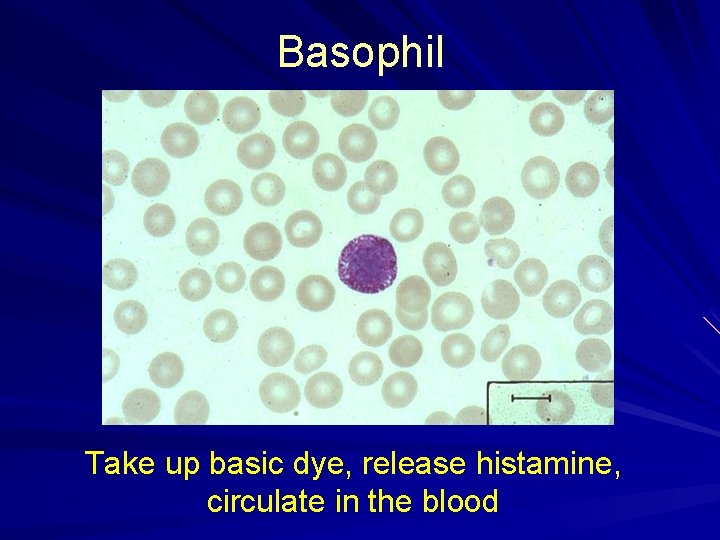 Basophil

Take up basic dye, release histamine, circulate in the blood